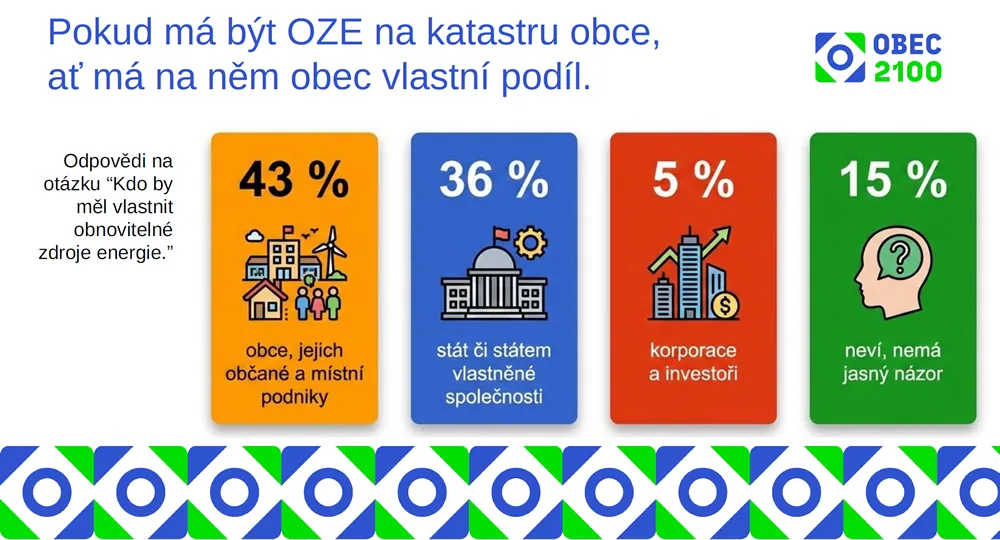 Pokud má být OZE na katastru obce, ať má na něm obec vlastní podíl.

OBEC 2100

Odpovědi na otázku “Kdo by měl vlastnit obnovitelné zdroje energie.”

43 %

obce, jejich občané a místní podniky

36 %

stát či státem vlastněné společnosti

5 %

korporace a investoři

15 %

neví, nemá jasný názor